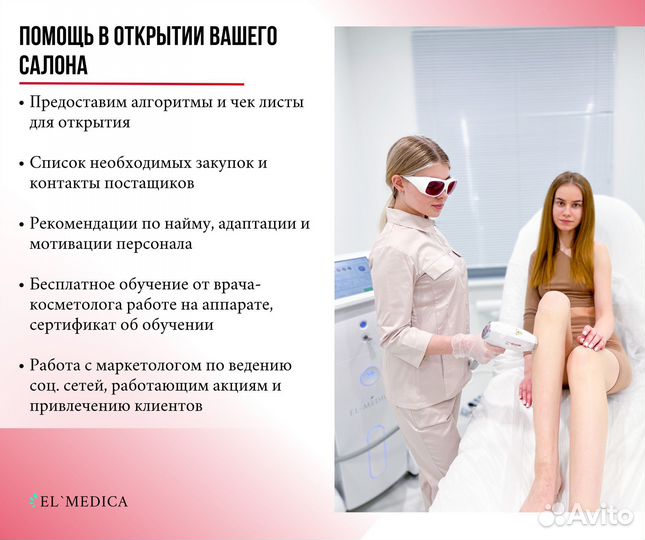 ПОМОЩЬ В ОТКРЫТИИ ВАШЕГО САЛОНА

• Предоставим алгоритмы и чек листы для открытия

• Список необходимых закупок и контакты постащиков

• Рекомендации по найму, адаптации и мотивации персонала

• Бесплатное обучение от врача-косметолога работе на аппарате, сертификат об обучении

• Работа с маркетологом по ведению соц. сетей, работающим акциям и привлечению клиентов

EL`MEDICA

EL`MEDICA

Avito